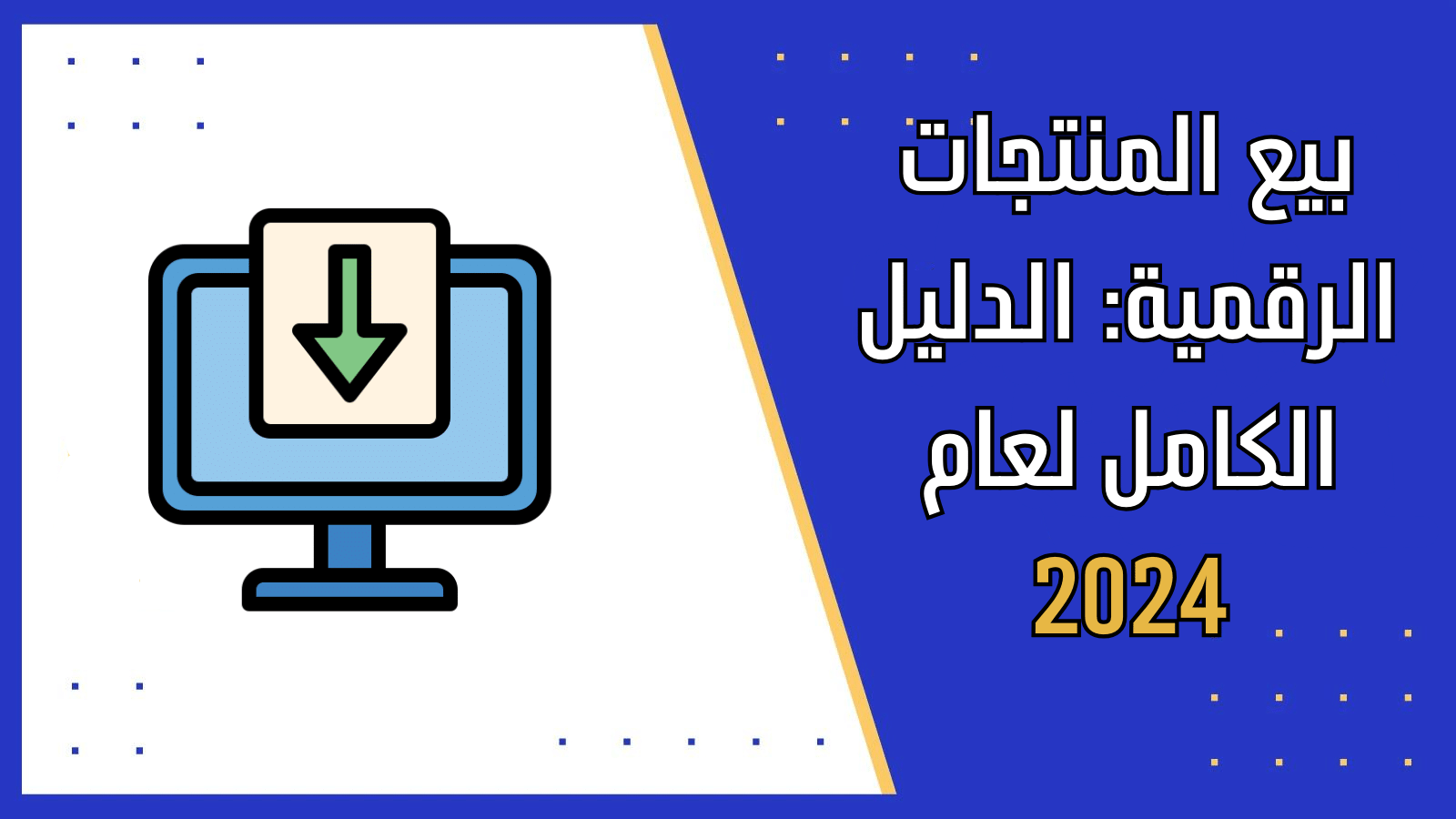 بيع المنتجات الرقمية: الدليل الكامل لعام 2024